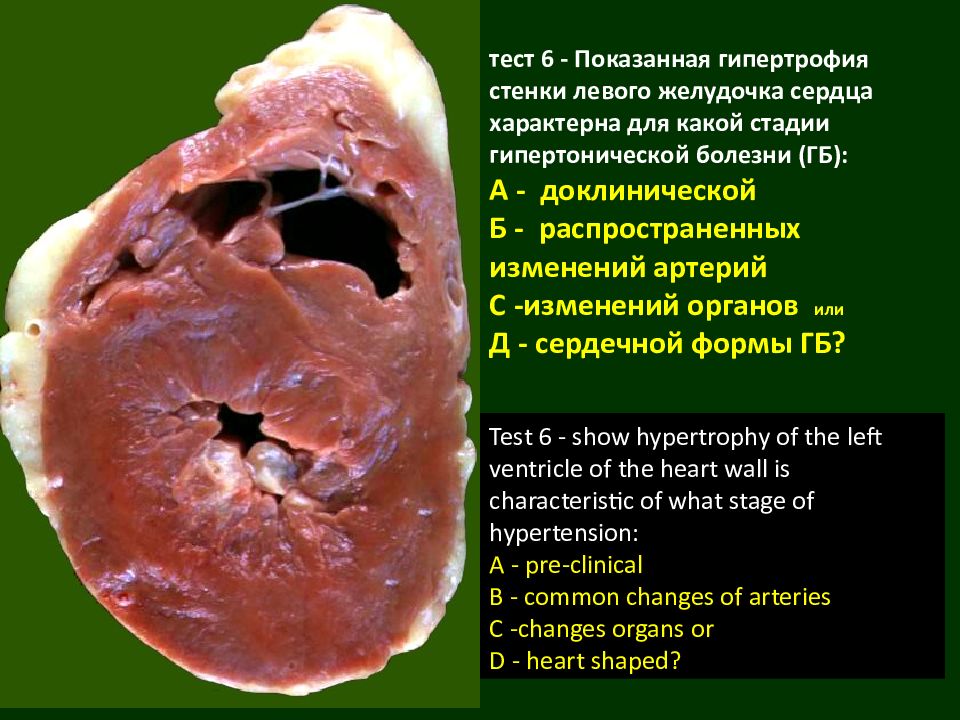 тест 6 - Показанная гипертрофия стенки левого желудочка сердца характерна для какой стадии гипертонической болезни (ГБ):
А - доклинической
Б - распространенных изменений артерий
С -изменений органов или
Д - сердечной формы ГБ?

Test 6 - show hypertrophy of the left ventricle of the heart wall is characteristic of what stage of hypertension:
A - pre-clinical
B - common changes of arteries
C -changes organs or
D - heart shaped?